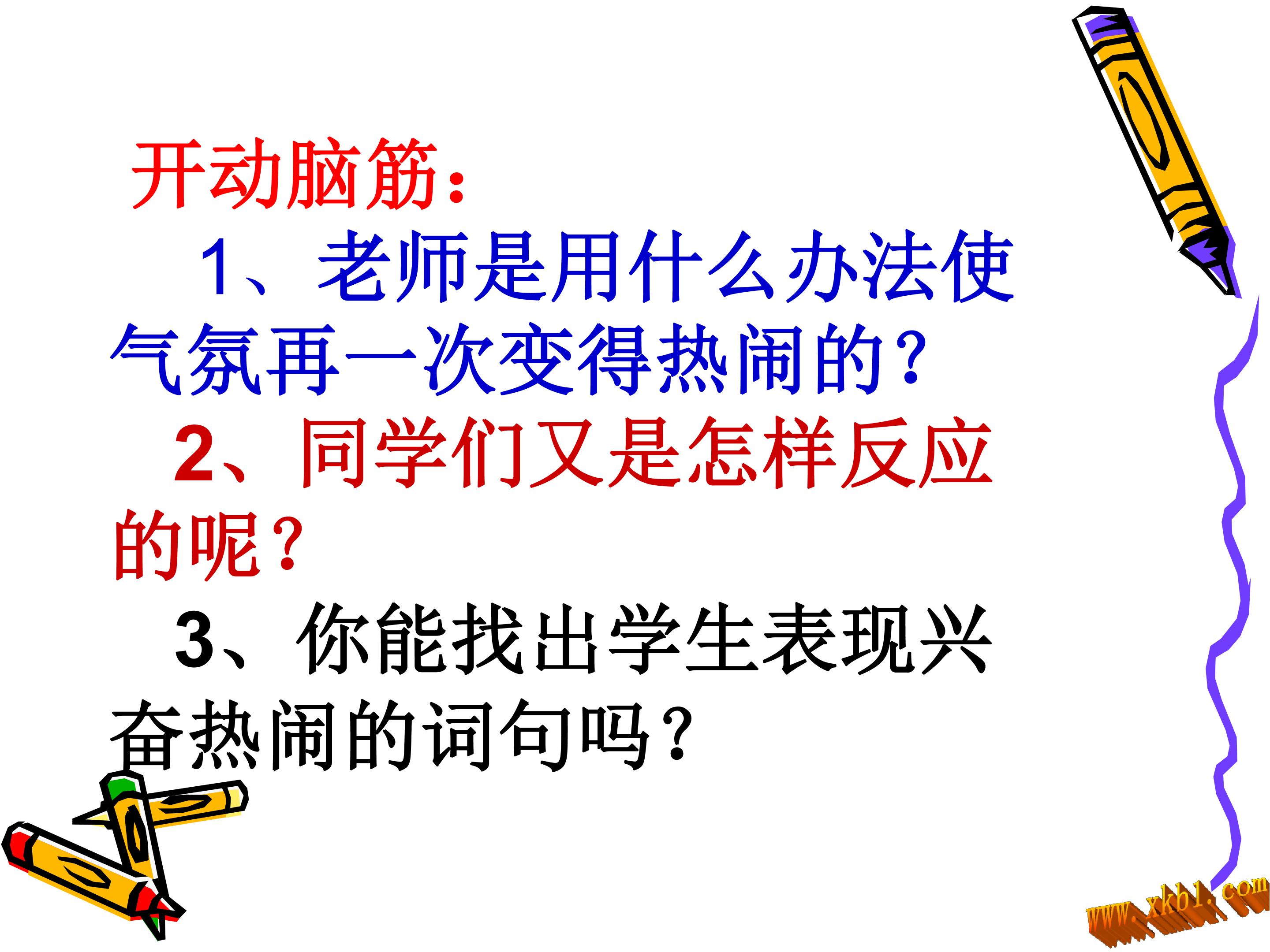 开动脑筋：

1、老师是用什么办法使气氛再一次变得热闹的？

2、同学们又是怎样反应的呢？

3、你能找出学生表现兴奋热闹的词句吗？

www.xkb1.com